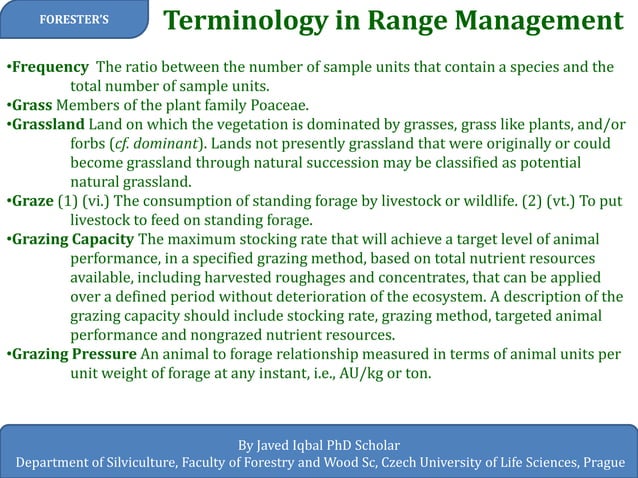 FORESTER'S

Terminology in Range Management

•Frequency The ratio between the number of sample units that contain a species and the total number of sample units.
•Grass Members of the plant family Poaceae.
•Grassland Land on which the vegetation is dominated by grasses, grass like plants, and/or forbs (cf. dominant). Lands not presently grassland that were originally or could become grassland through natural succession may be classified as potential natural grassland.
•Graze (1) (vi.) The consumption of standing forage by livestock or wildlife. (2) (vt.) To put livestock to feed on standing forage.
•Grazing Capacity The maximum stocking rate that will achieve a target level of animal performance, in a specified grazing method, based on total nutrient resources available, including harvested roughages and concentrates, that can be applied over a defined period without deterioration of the ecosystem. A description of the grazing capacity should include stocking rate, grazing method, targeted animal performance and nongrazed nutrient resources.
•Grazing Pressure An animal to forage relationship measured in terms of animal units per unit weight of forage at any instant, i.e., AU/kg or ton.

By Javed Iqbal PhD Scholar
Department of Silviculture, Faculty of Forestry and Wood Sc, Czech University of Life Sciences, Prague